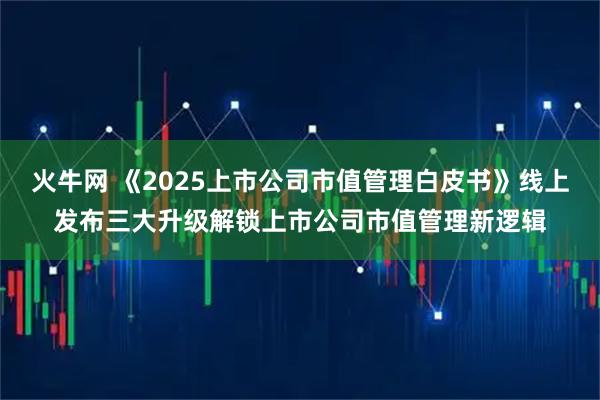 火牛网 《2025上市公司市值管理白皮书》线上发布三大升级解锁上市公司市值管理新逻辑